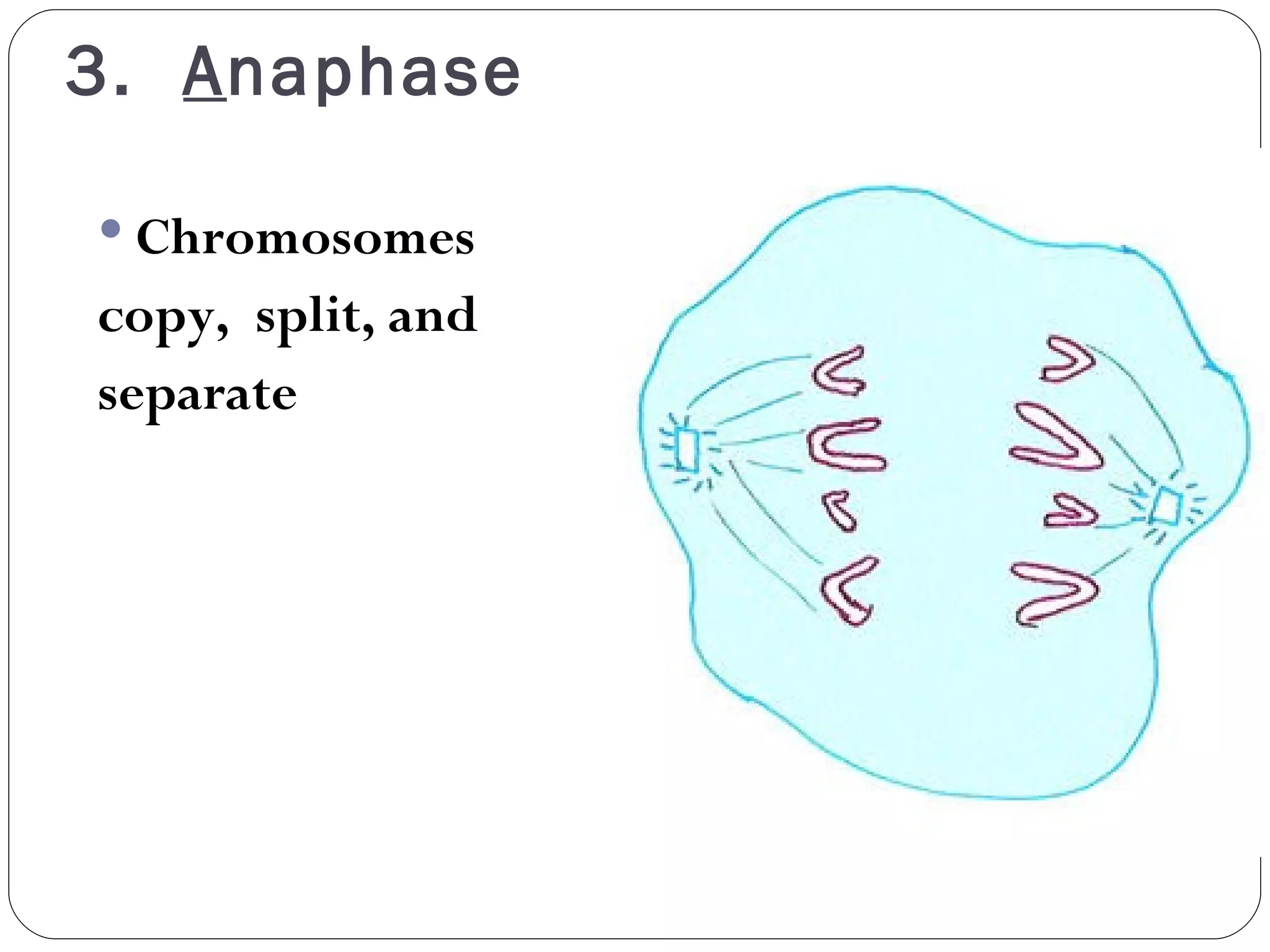 3. Anaphase

• Chromosomes copy, split, and separate